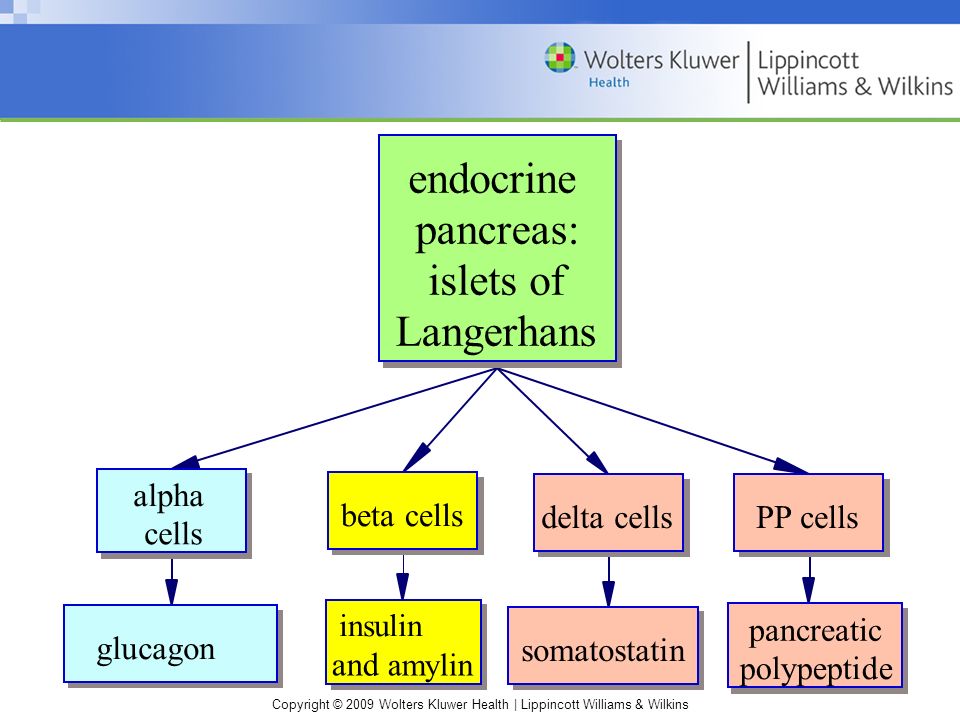 Wolters Kluwer Health | Lippincott Williams & Wilkins

endocrine pancreas: islets of Langerhans

alpha cells

beta cells

delta cells

PP cells

glucagon

insulin and amylin

somatostatin

pancreatic polypeptide

Copyright © 2009 Wolters Kluwer Health | Lippincott Williams & Wilkins